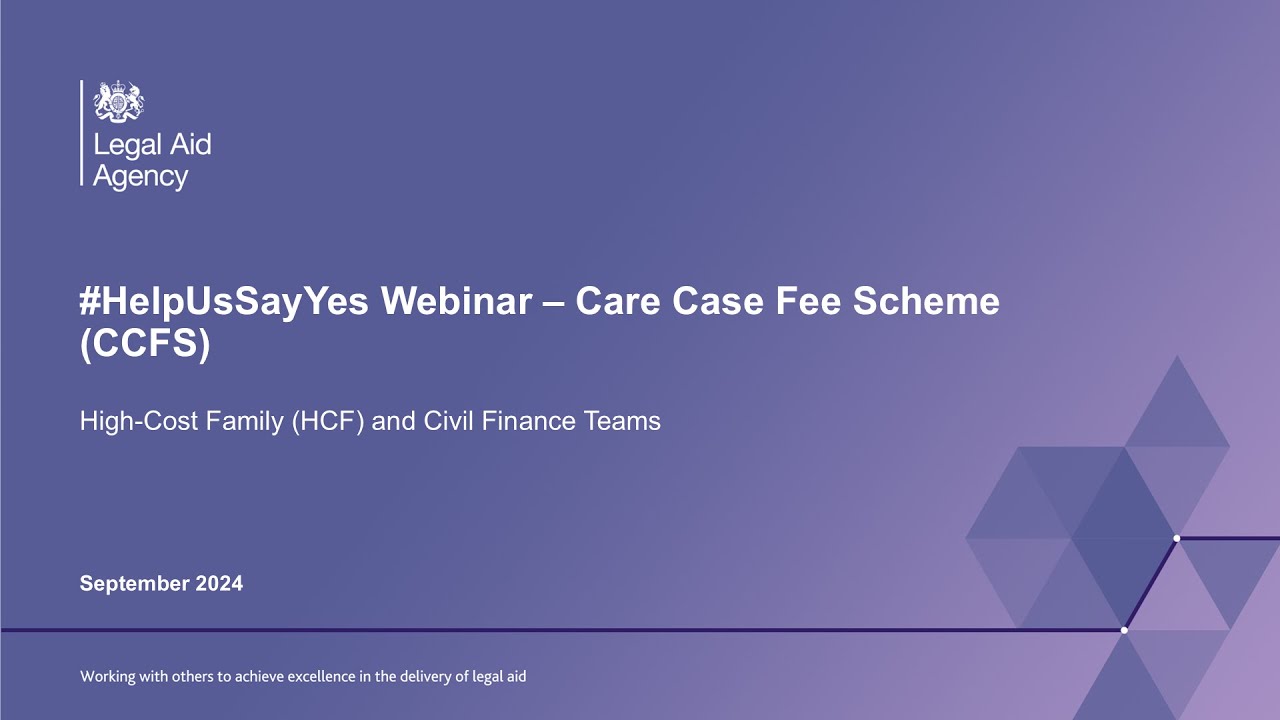 Legal Aid Agency

#HelpUsSayYes Webinar – Care Case Fee Scheme (CCFS)

High-Cost Family (HCF) and Civil Finance Teams

September 2024

Working with others to achieve excellence in the delivery of legal aid